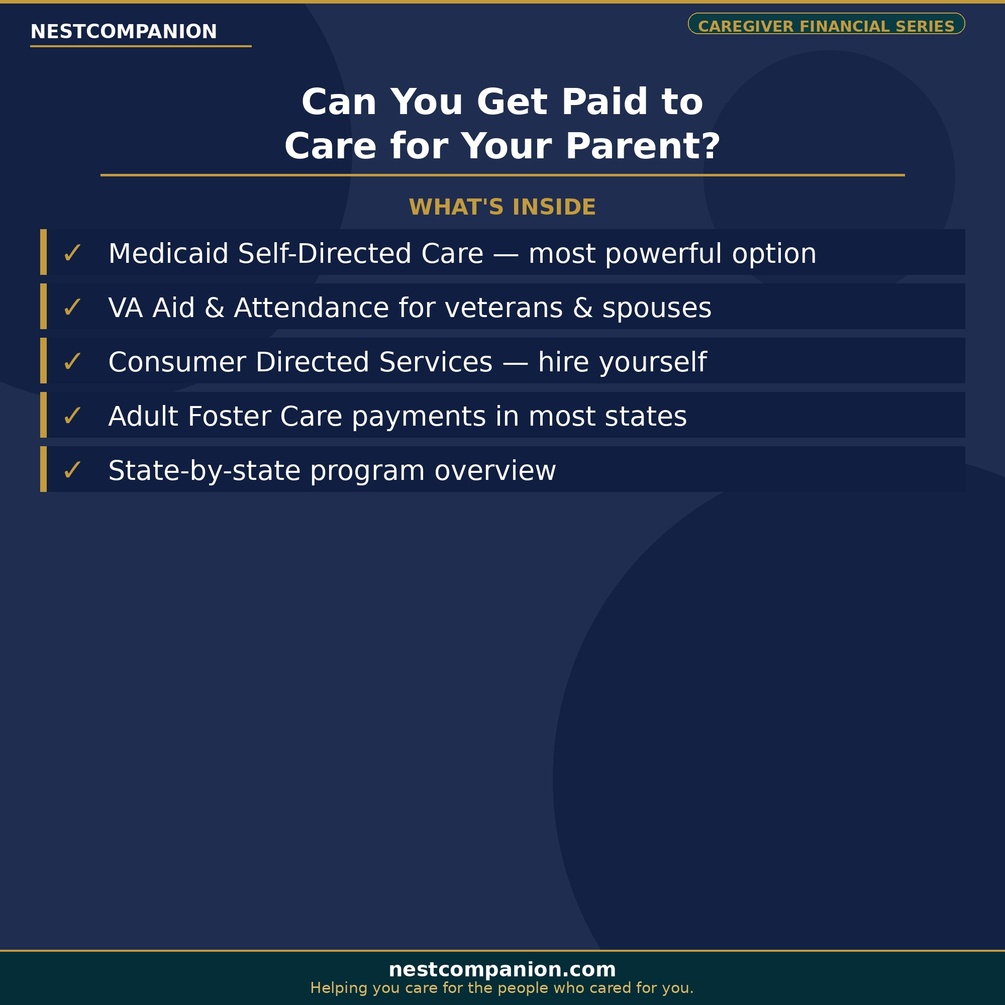 NESTCOMPANION

CAREGIVER FINANCIAL SERIES

Can You Get Paid to Care for Your Parent?

WHAT'S INSIDE

✓ Medicaid Self-Directed Care — most powerful option

✓ VA Aid & Attendance for veterans & spouses

✓ Consumer Directed Services — hire yourself

✓ Adult Foster Care payments in most states

✓ State-by-state program overview

nestcompanion.com

Helping you care for the people who cared for you.